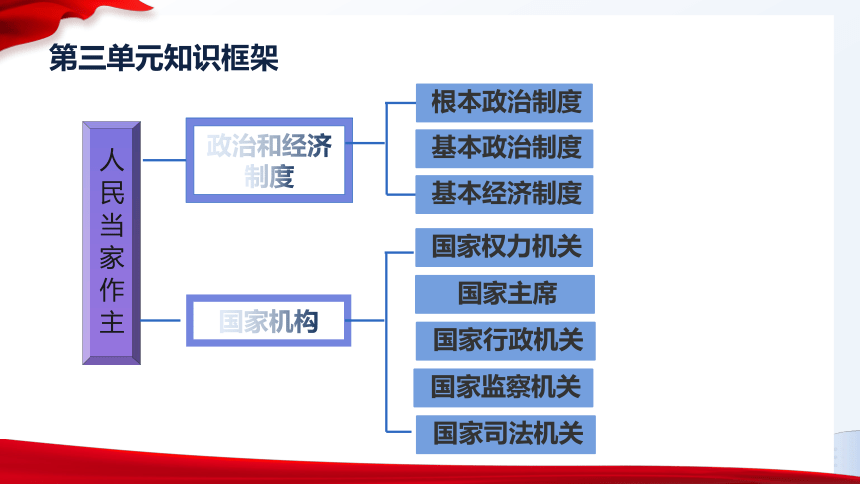 第三单元知识框架

人民当家作主

政治和经济制度

根本政治制度

基本政治制度

基本经济制度

国家机构

国家权力机关

国家主席

国家行政机关

国家监察机关

国家司法机关